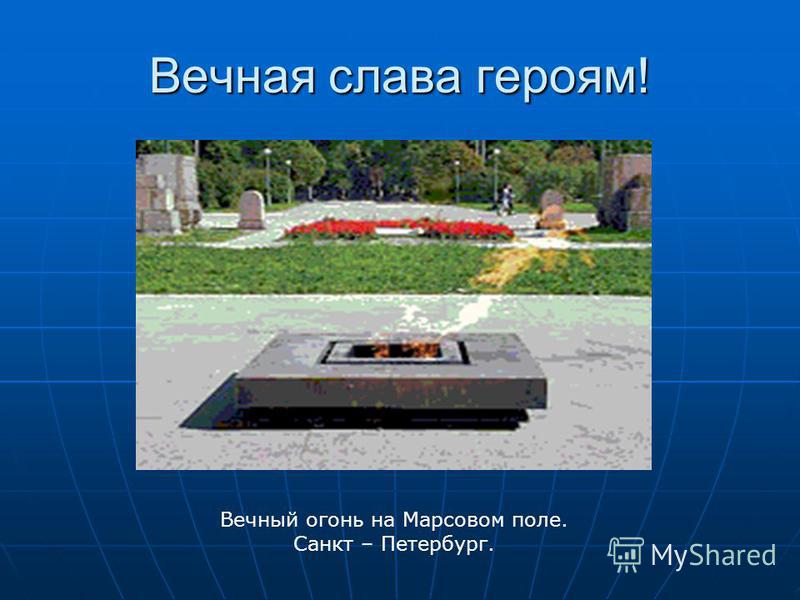 Вечная слава героям!

Вечный огонь на Марсовом поле.
Санкт – Петербург.

MyShared